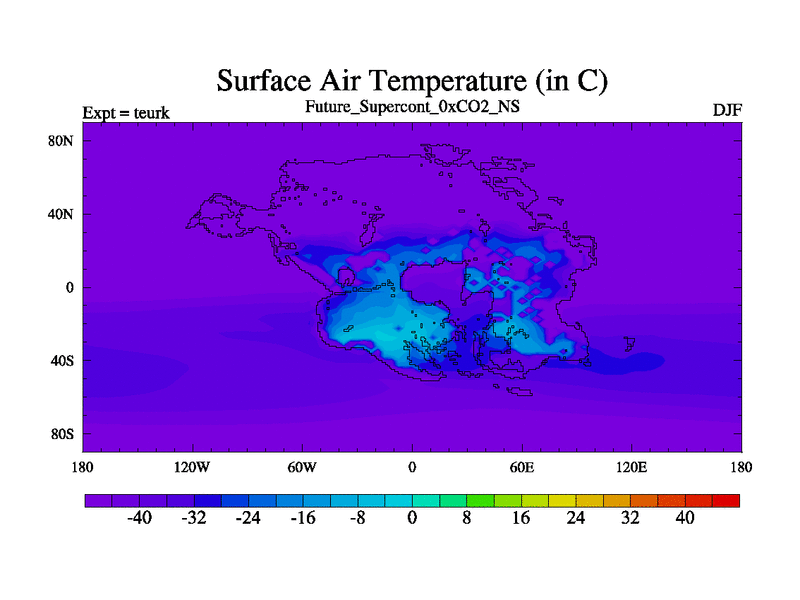 Surface Air Temperature (in C)

Expt = teurk

Future_Supercont_0xCO2_NS

DJF

80N
40N
0
40S
80S

180 120W 60W 0 60E 120E 180

-40 -32 -24 -16 -8 0 8 16 24 32 40